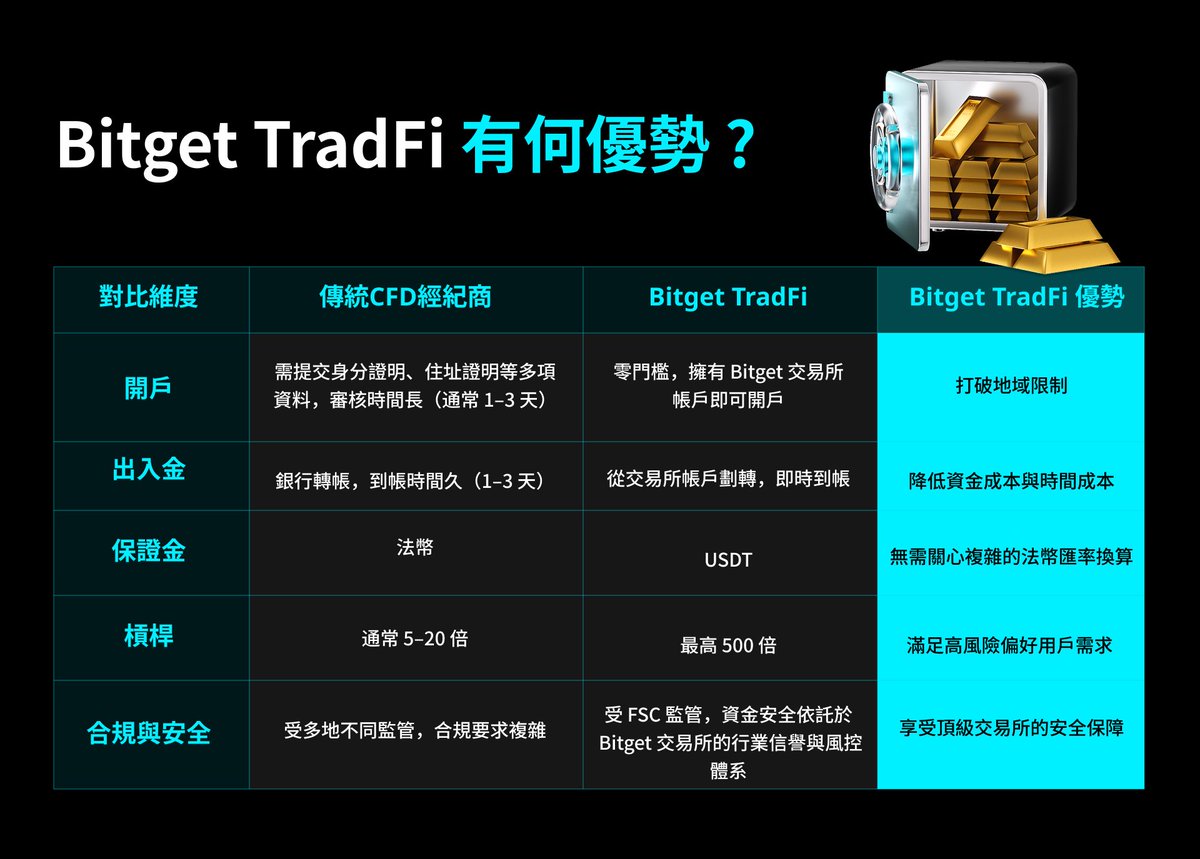 Bitget TradFi 有何優勢？

| 對比維度 | 傳統CFD經紀商 | Bitget TradFi | Bitget TradFi 優勢 |
|---|---|---|---|
| 開戶 | 需提交身分證明、住址證明等多項資料，審核時間長（通常 1–3 天） | 零門檻，擁有 Bitget 交易所帳戶即可開戶 | 打破地域限制 |
| 出入金 | 銀行轉帳，到帳時間久（1–3 天） | 從交易所帳戶劃轉，即時到帳 | 降低資金成本與時間成本 |
| 保證金 | 法幣 | USDT | 無需關心複雜的法幣匯率換算 |
| 槓桿 | 通常 5–20 倍 | 最高 500 倍 | 滿足高風險偏好用戶需求 |
| 合規與安全 | 受多地不同監管，合規要求複雜 | 受 FSC 監管，資金安全依託於 Bitget 交易所的行業信譽與風控體系 | 享受頂級交易所的安全保障 |